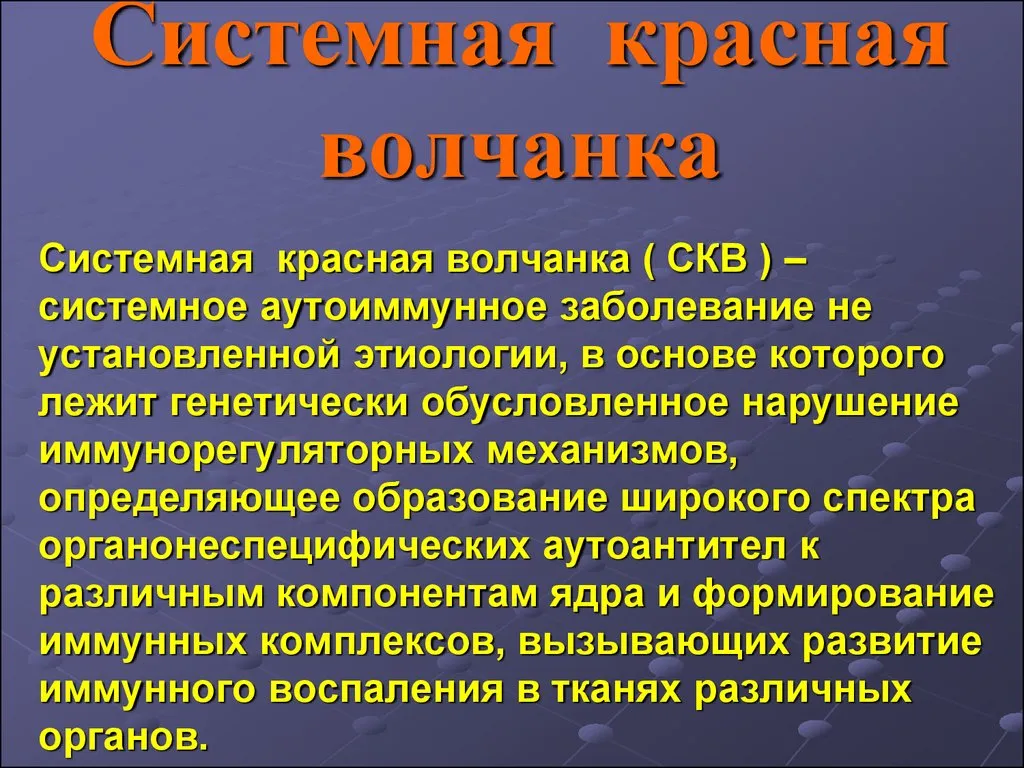 Системная красная волчанка

Системная красная волчанка ( СКВ ) – системное аутоиммунное заболевание не установленной этиологии, в основе которого лежит генетически обусловленное нарушение иммунорегуляторных механизмов, определяющее образование широкого спектра органонеспецифических аутоантител к различным компонентам ядра и формирование иммунных комплексов, вызывающих развитие иммунного воспаления в тканях различных органов.